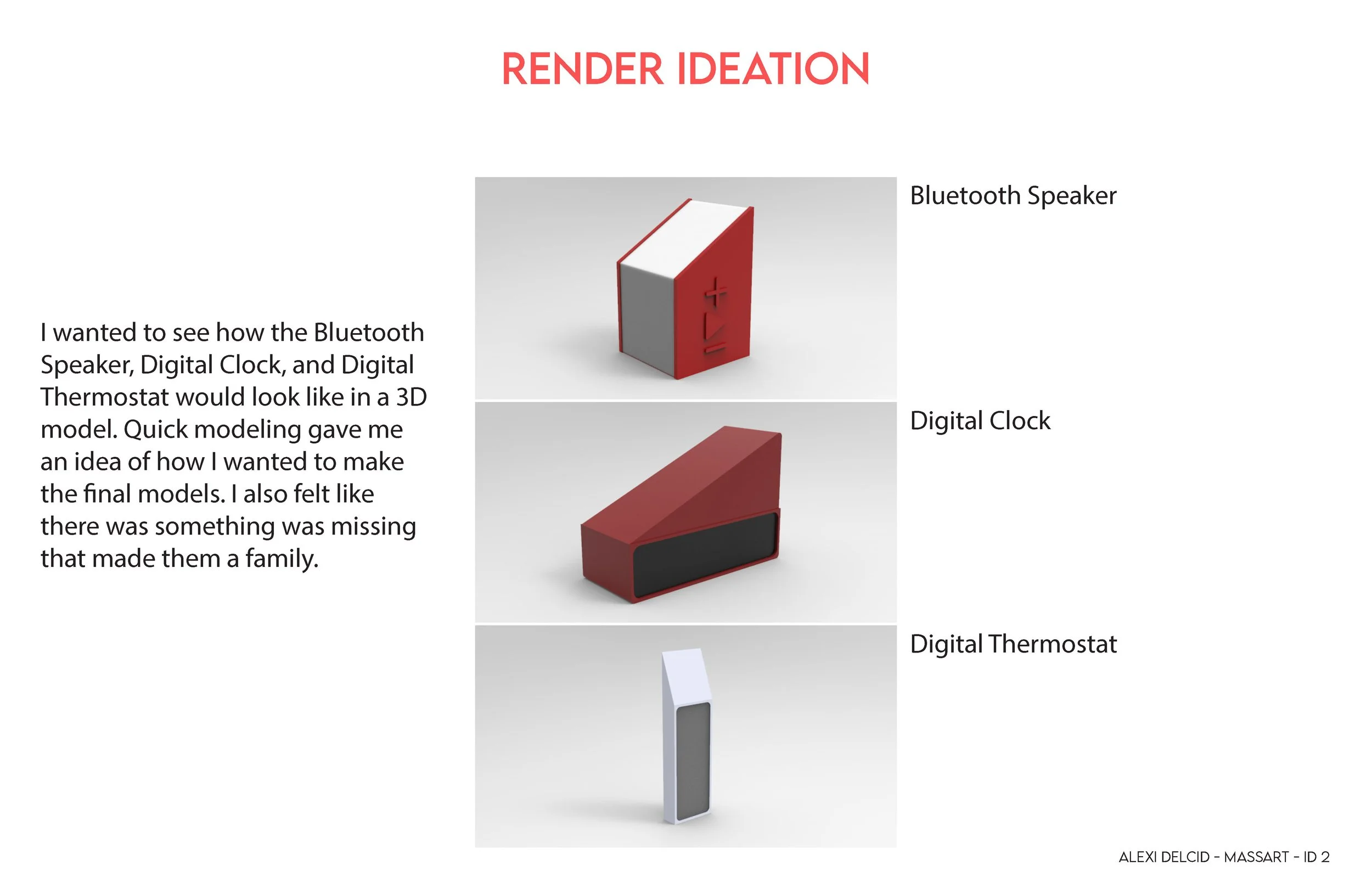 RENDER IDEATION

I wanted to see how the Bluetooth Speaker, Digital Clock, and Digital Thermostat would look like in a 3D model. Quick modeling gave me an idea of how I wanted to make the final models. I also felt like there was something was missing that made them a family.

Bluetooth Speaker

Digital Clock

Digital Thermostat

ALEXI DELCID - MASSART - ID 2